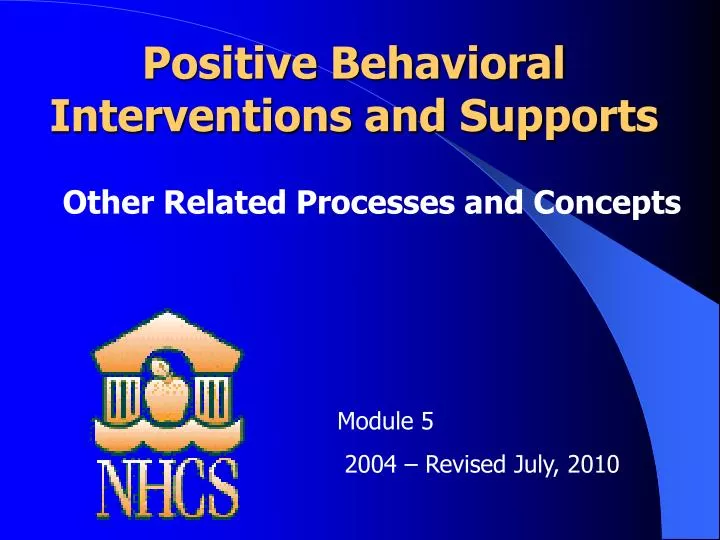 Positive Behavioral Interventions and Supports

Other Related Processes and Concepts

NHCS

Module 5

2004 – Revised July, 2010